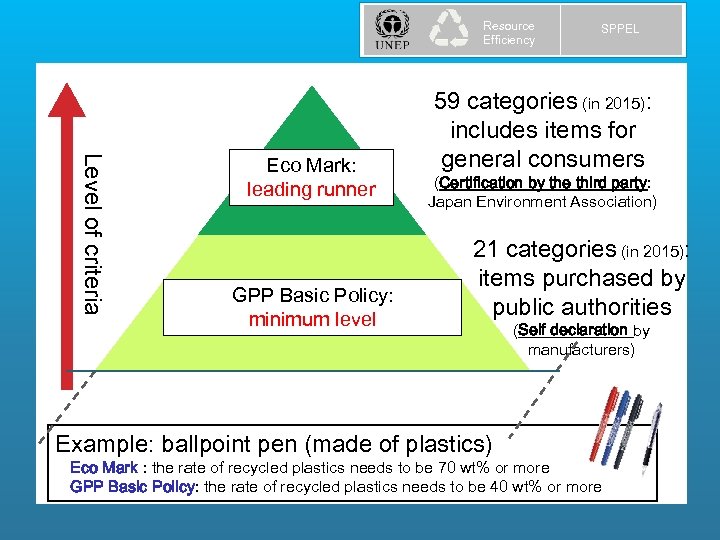 UNEP

Resource Efficiency

SPPEL

Level of criteria

Eco Mark:
leading runner

GPP Basic Policy:
minimum level

59 categories (in 2015): includes items for general consumers
(Certification by the third party: Japan Environment Association)

21 categories (in 2015): items purchased by public authorities
(Self declaration by manufacturers)

Example: ballpoint pen (made of plastics)
Eco Mark : the rate of recycled plastics needs to be 70 wt% or more
GPP Basic Policy: the rate of recycled plastics needs to be 40 wt% or more